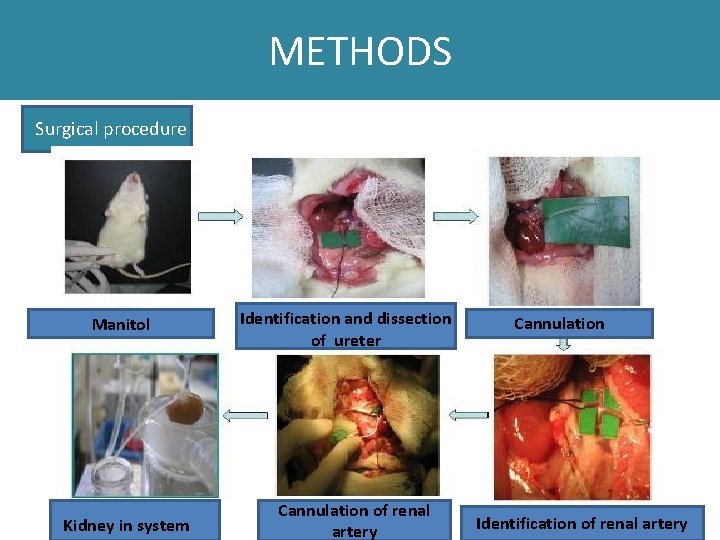 METHODS

Surgical procedure

Manitol

Identification and dissection of ureter

Cannulation

Identification of renal artery

Cannulation of renal artery

Kidney in system